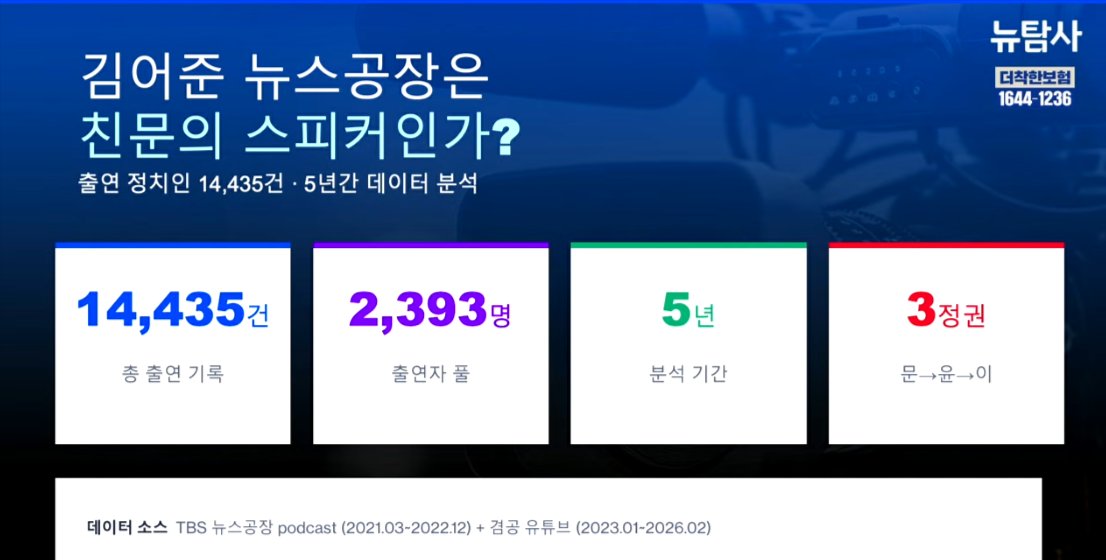 뉴탐사
더착한보험
1644-1236

김어준 뉴스공장은
친문의 스피커인가?
출연 정치인 14,435건 · 5년간 데이터 분석

14,435건
총 출연 기록

2,393명
출연자 풀

5년
분석 기간

3정권
문→윤→이

데이터 소스 TBS 뉴스공장 podcast (2021.03-2022.12) + 겸공 유튜브 (2023.01-2026.02)